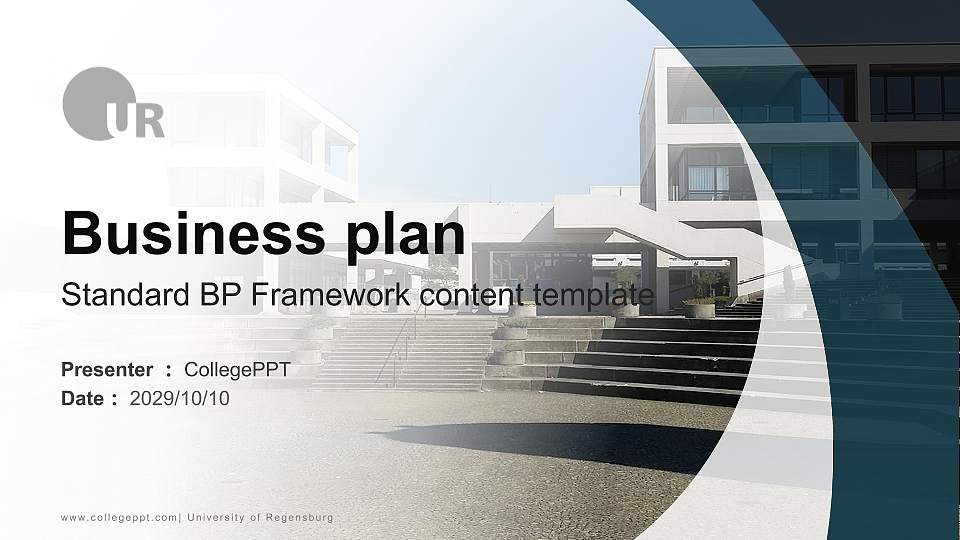 UR

Business plan

Standard BP Framework content template

Presenter : CollegePPT

Date : 2029/10/10

www.collegeppt.com| University of Regensburg